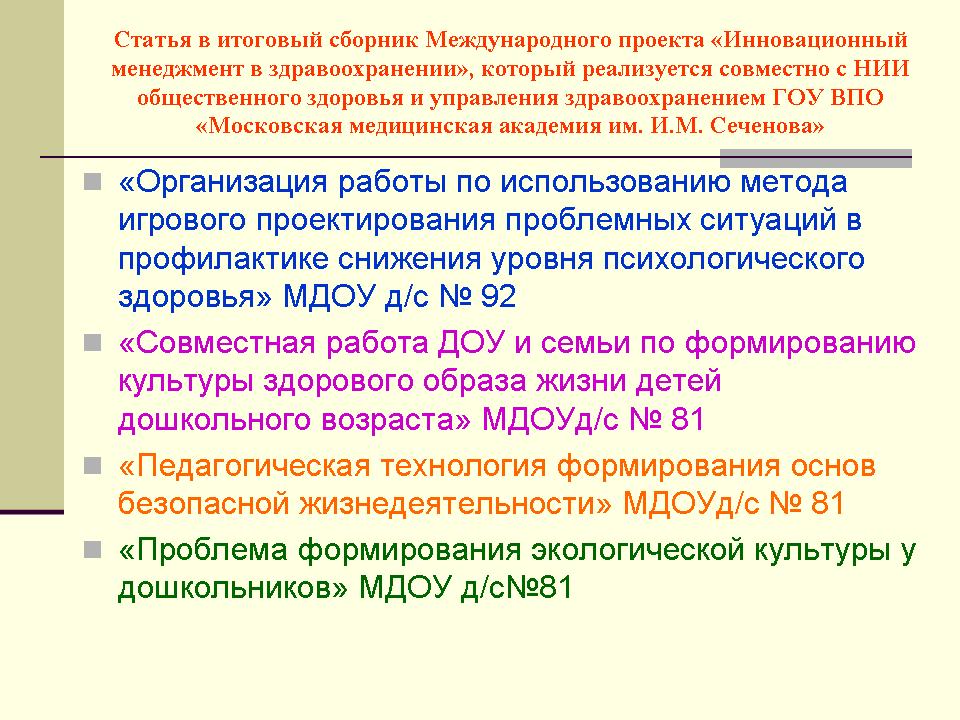 Статья в итоговый сборник Международного проекта «Инновационный менеджмент в здравоохранении», который реализуется совместно с НИИ общественного здоровья и управления здравоохранением ГОУ ВПО «Московская медицинская академия им. И.М. Сеченова»

«Организация работы по использованию метода игрового проектирования проблемных ситуаций в профилактике снижения уровня психологического здоровья» МДОУ д/с № 92

«Совместная работа ДОУ и семьи по формированию культуры здорового образа жизни детей дошкольного возраста» МДОУд/с № 81

«Педагогическая технология формирования основ безопасной жизнедеятельности» МДОУд/с № 81

«Проблема формирования экологической культуры у дошкольников» МДОУ д/с№81